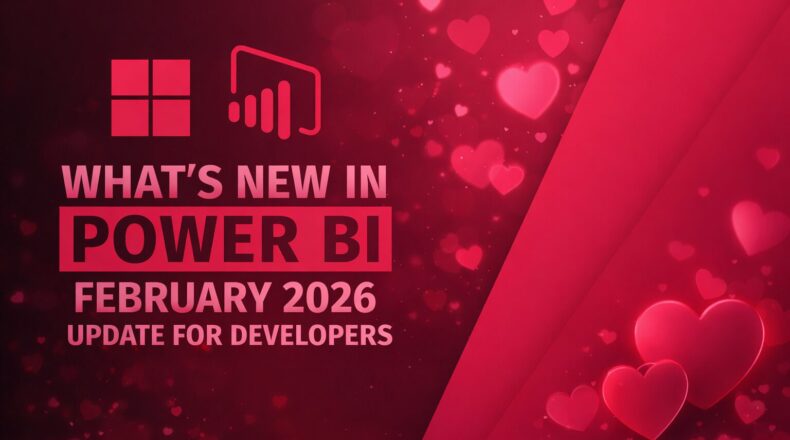 WHAT'S NEW IN
POWER BI
FEBRUARY 2026
UPDATE FOR DEVELOPERS